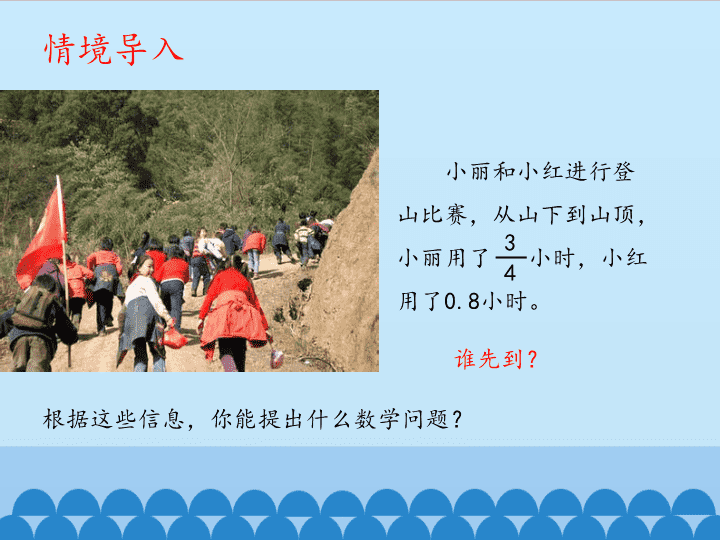 情境导入

小丽和小红进行登山比赛，从山下到山顶，小丽用了$\frac{3}{4}$小时，小红用了0.8小时。

谁先到？

根据这些信息，你能提出什么数学问题？